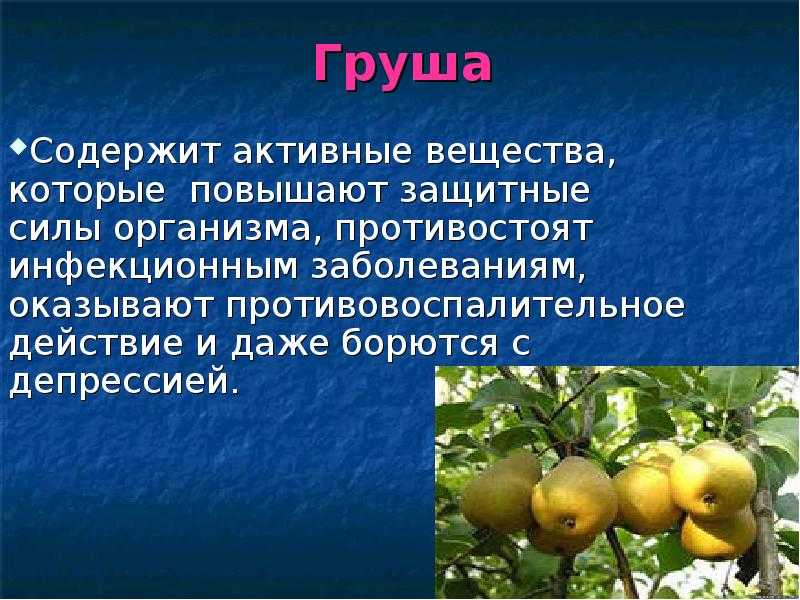 Груша

Содержит активные вещества, которые повышают защитные силы организма, противостоят инфекционным заболеваниям, оказывают противовоспалительное действие и даже борются с депрессией.